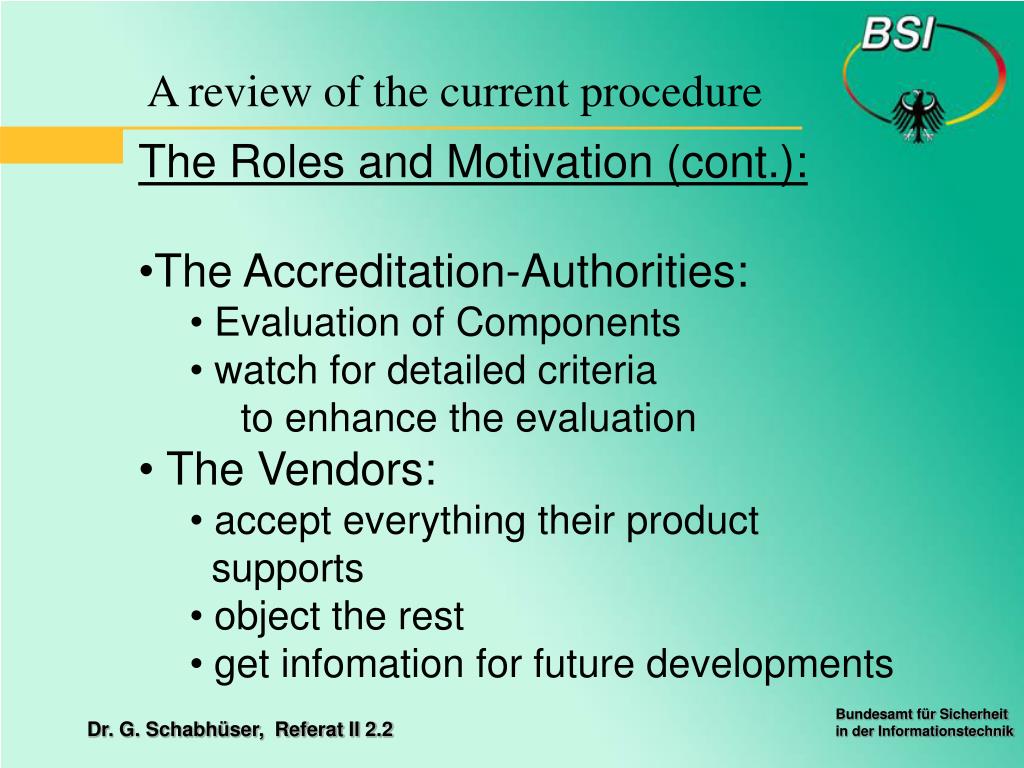 BSI

A review of the current procedure

The Roles and Motivation (cont.):

•The Accreditation-Authorities:
• Evaluation of Components
• watch for detailed criteria to enhance the evaluation
• The Vendors:
• accept everything their product supports
• object the rest
• get infomation for future developments

Dr. G. Schabhüser, Referat II 2.2

Bundesamt für Sicherheit in der Informationstechnik